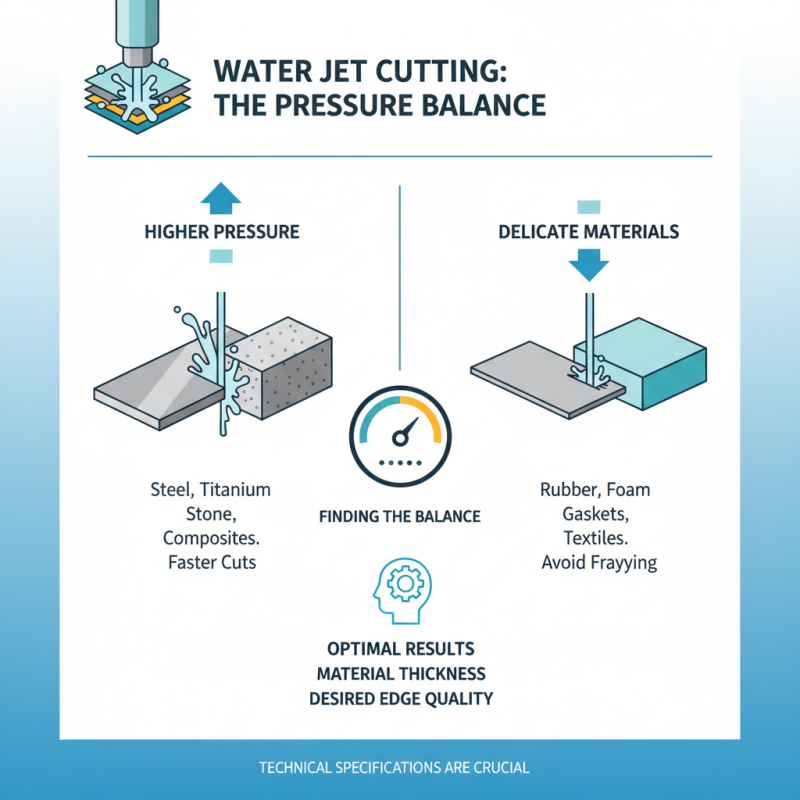 WATER JET CUTTING: THE PRESSURE BALANCE

HIGHER PRESSURE

Steel, Titanium
Stone,
Composites.
Faster Cuts

DELICATE MATERIALS

Rubber, Foam
Gaskets,
Textiles.
Avoid Frayying

FINDING THE BALANCE

OPTIMAL RESULTS
MATERIAL THICKNESS
DESIRED EDGE QUALITY

TECHNICAL SPECIFICATIONS ARE CRUCIAL